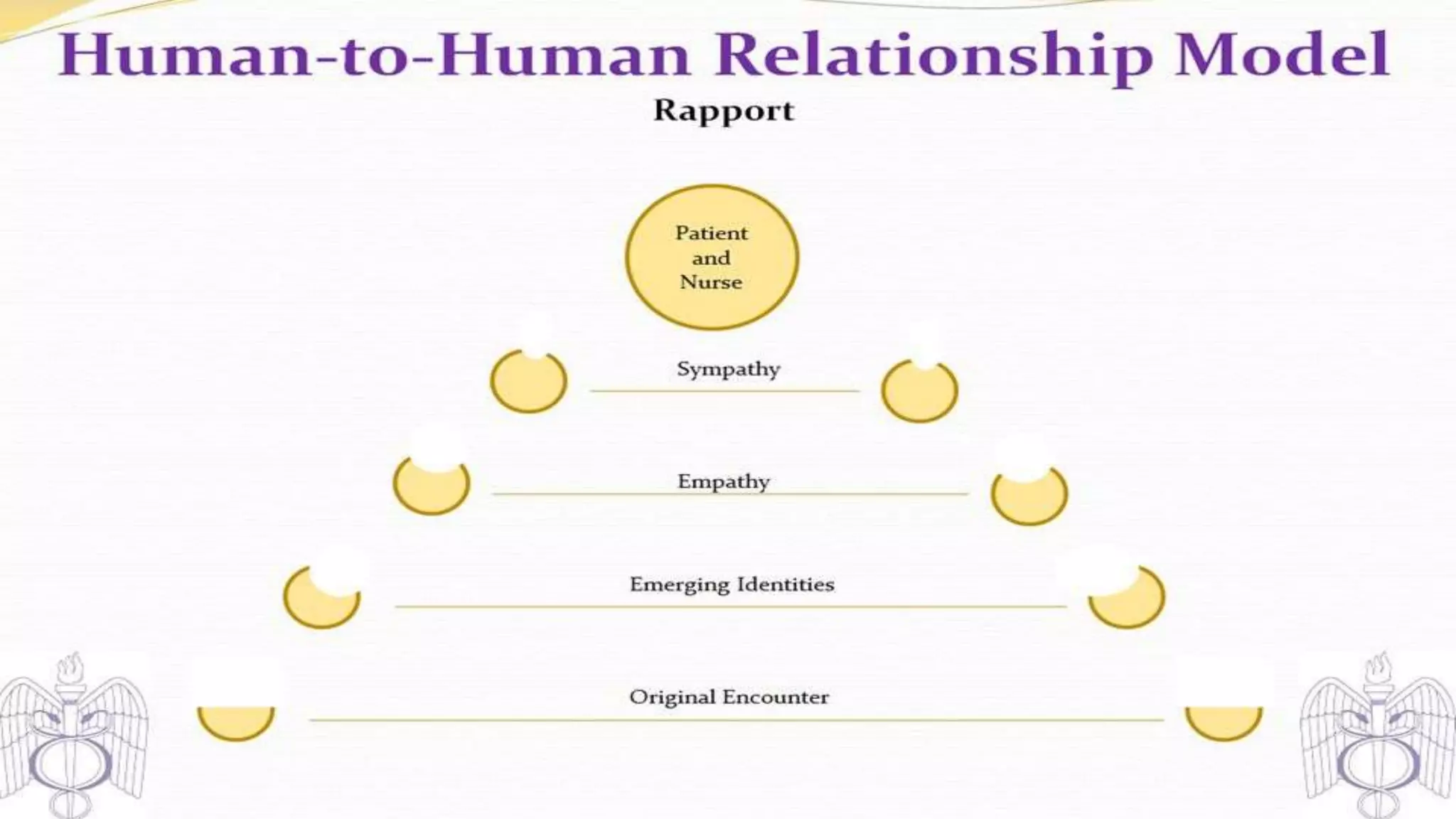 Human-to-Human Relationship Model

Rapport

Patient and Nurse

Sympathy

Empathy

Emerging Identities

Original Encounter